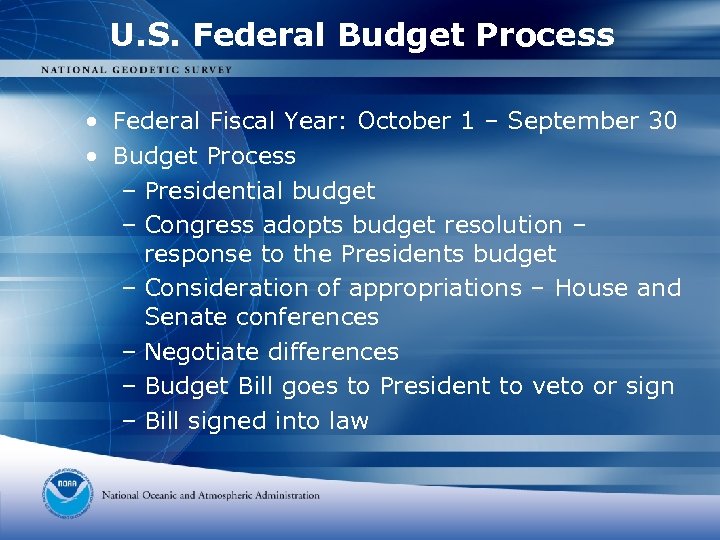 U.S. Federal Budget Process

NATIONAL GEODETIC SURVEY

• Federal Fiscal Year: October 1 – September 30
• Budget Process
– Presidential budget
– Congress adopts budget resolution – response to the Presidents budget
– Consideration of appropriations – House and Senate conferences
– Negotiate differences
– Budget Bill goes to President to veto or sign
– Bill signed into law

NOAA

National Oceanic and Atmospheric Administration